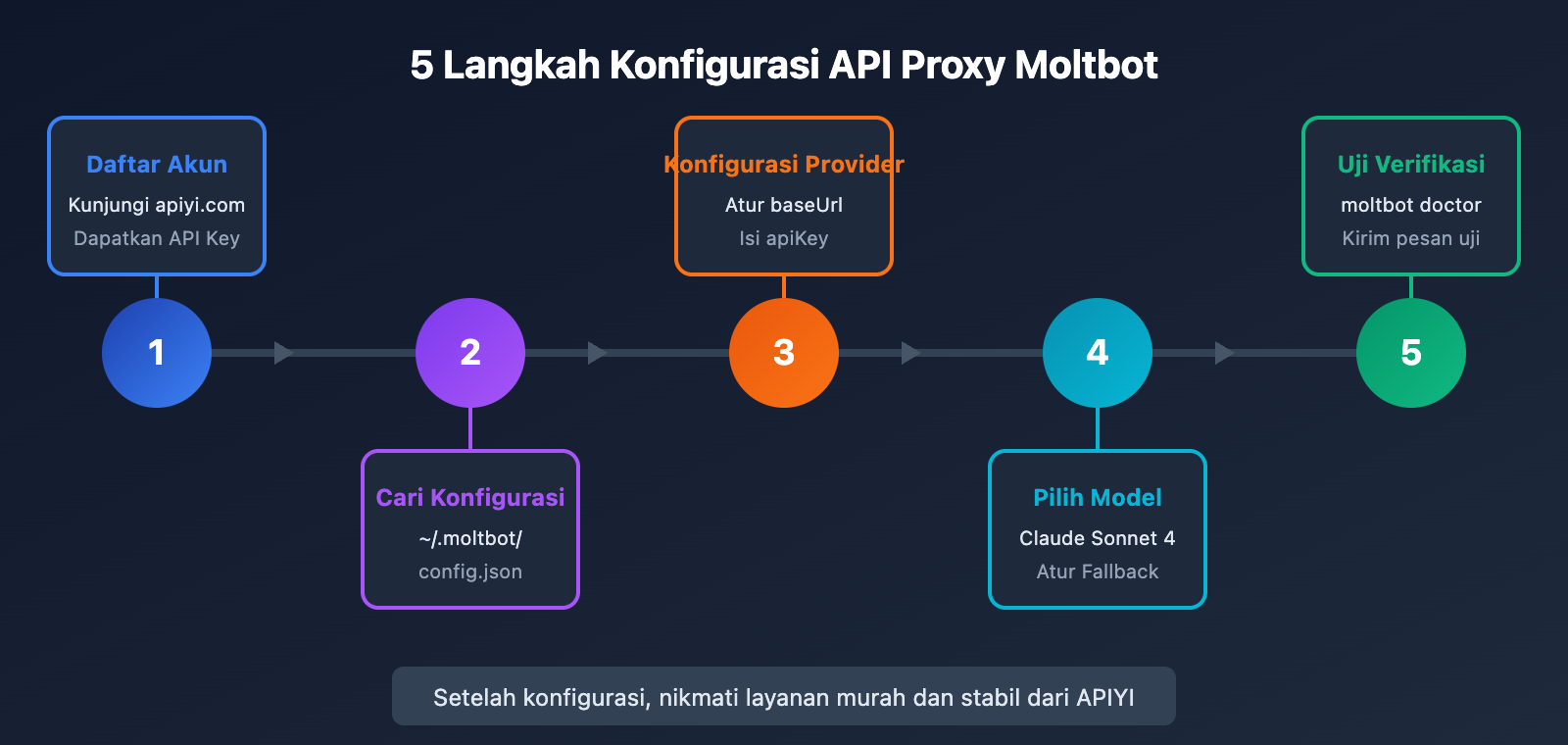 5 Langkah Konfigurasi API Proxy Moltbot

Daftar Akun
Kunjungi apiyi.com
Dapatkan API Key

1

2

Cari Konfigurasi
~/.moltbot/
config.json

Konfigurasi Provider
Atur baseUrl
Isi apiKey

3

4

Pilih Model
Claude Sonnet 4
Atur Fallback

Uji Verifikasi
moltbot doctor
Kirim pesan uji

5

Setelah konfigurasi, nikmati layanan murah dan stabil dari APIYI